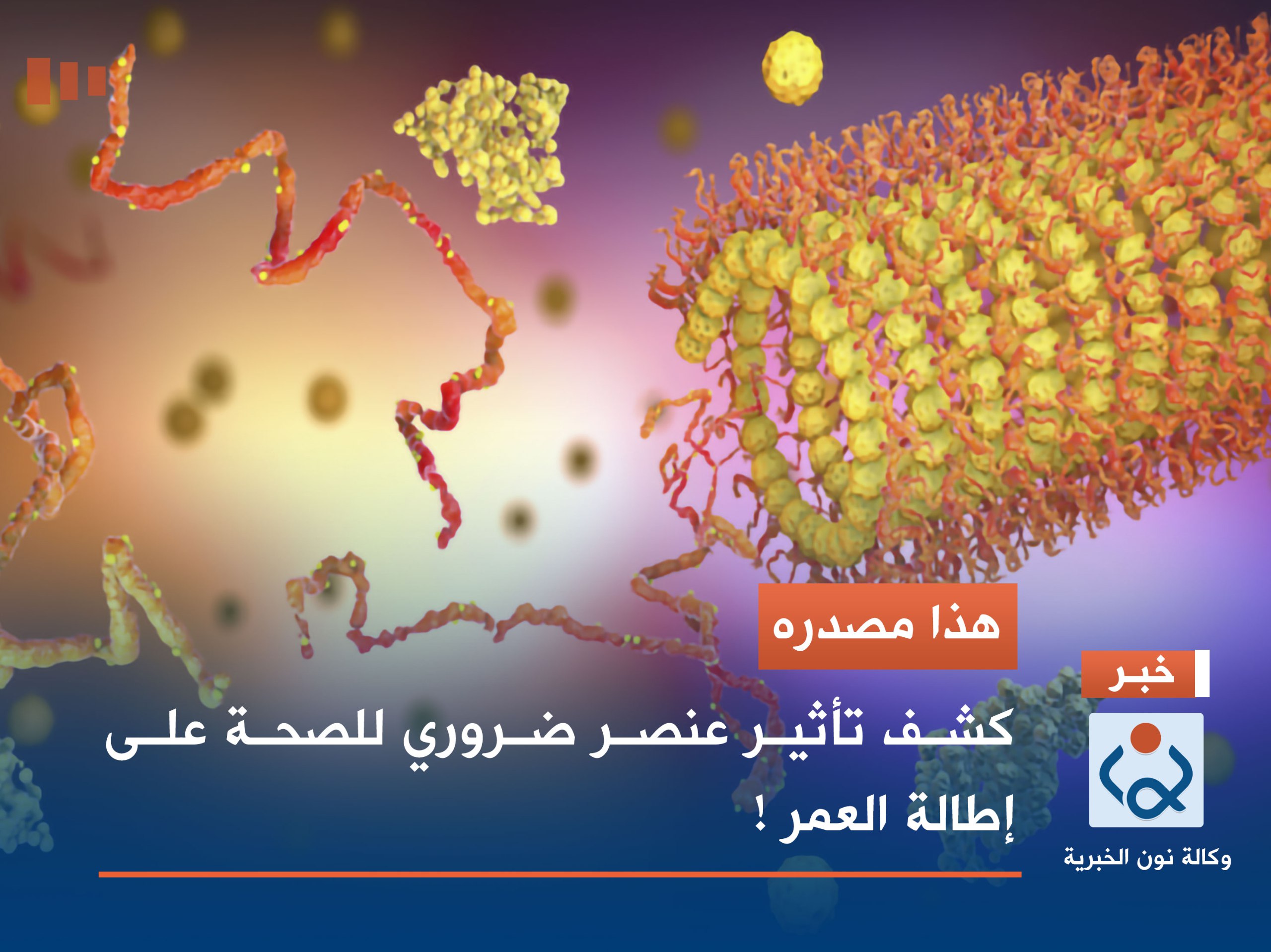 هذا مصدره

خبر

كشف تأثير عنصر ضروري للصحة على إطالة العمر !

وكالة نون الخبرية